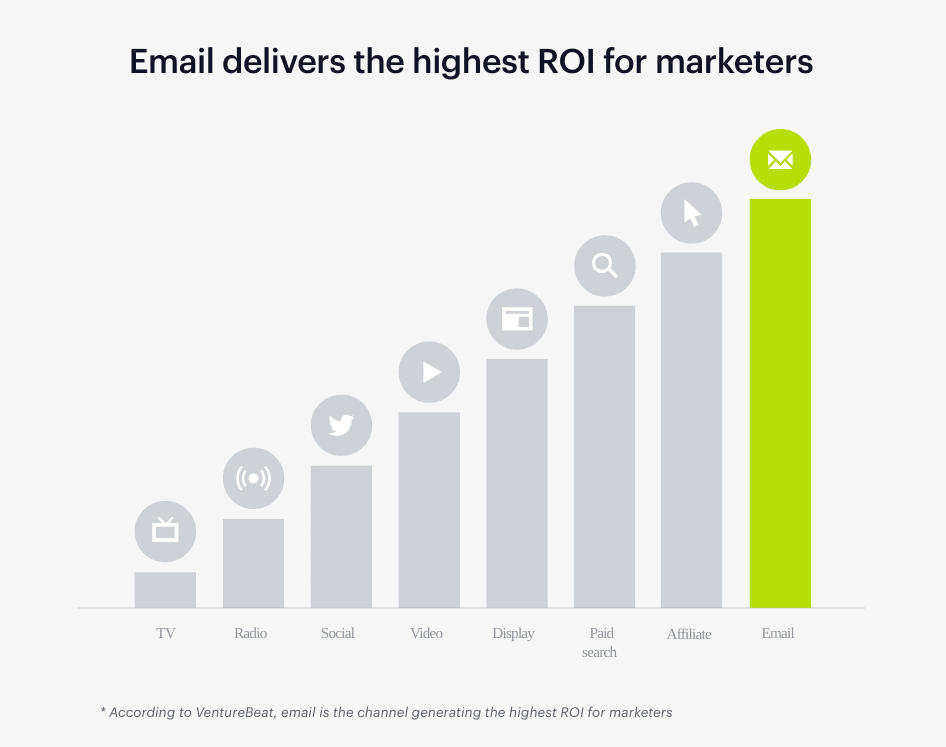 Email delivers the highest ROI for marketers

TV
Radio
Social
Video
Display
Paid search
Affiliate
Email

* According to VentureBeat, email is the channel generating the highest ROI for marketers